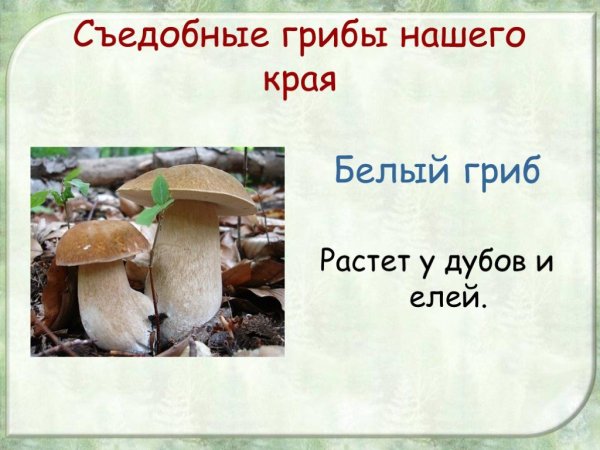 Съедобные грибы нашего края

Белый гриб

Растет у дубов и елей.